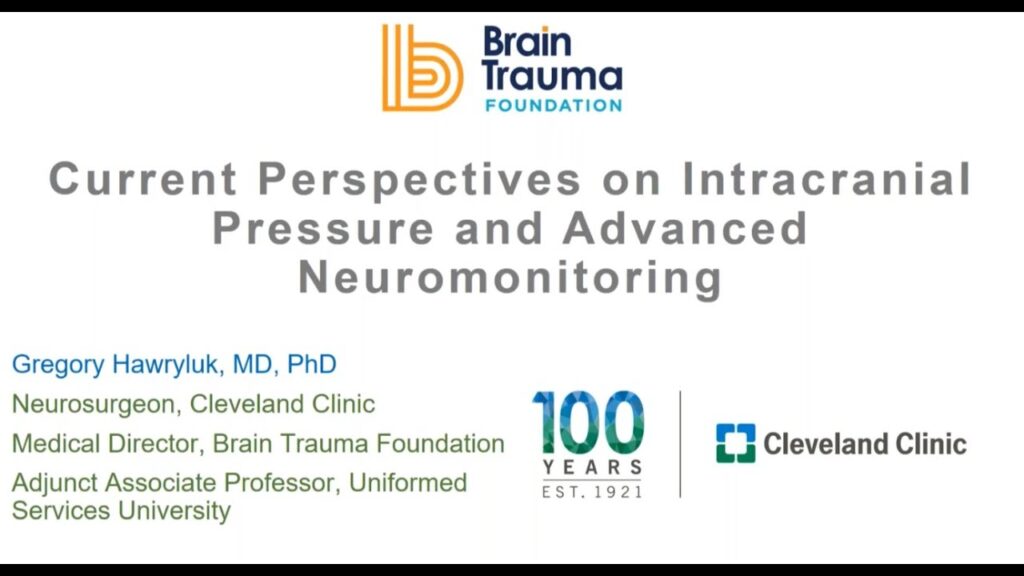 Brain Trauma FOUNDATION

Current Perspectives on Intracranial Pressure and Advanced Neuromonitoring

Gregory Hawryluk, MD, PhD

Neurosurgeon, Cleveland Clinic

Medical Director, Brain Trauma Foundation

Adjunct Associate Professor, Uniformed Services University

100 YEARS EST. 1921

Cleveland Clinic